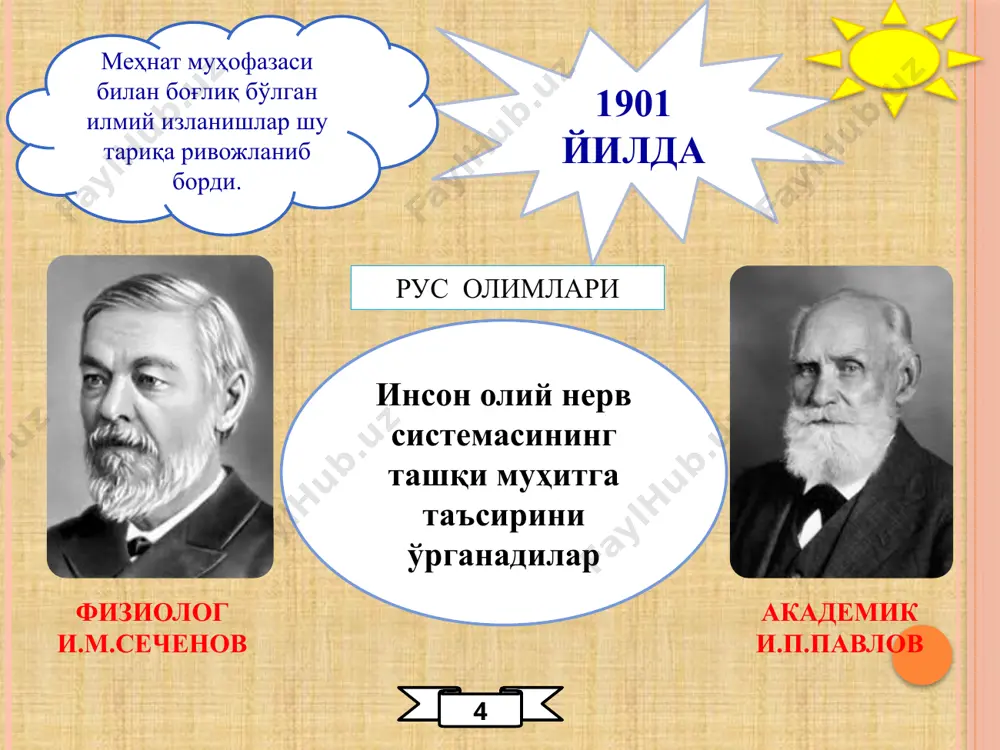 Меҳнат муҳофазаси билан боғлиқ бўлган илмий изланишлар шу тариқа ривожланиб борди.

1901 ЙИЛДА

РУС ОЛИМЛАРИ

Инсон олий нерв системасининг ташқи муҳитга таъсирини ўрганадилар

ФИЗИОЛОГ И.М.СЕЧЕНОВ

АКАДЕМИК И.П.ПАВЛОВ

4

FaylHub.uz